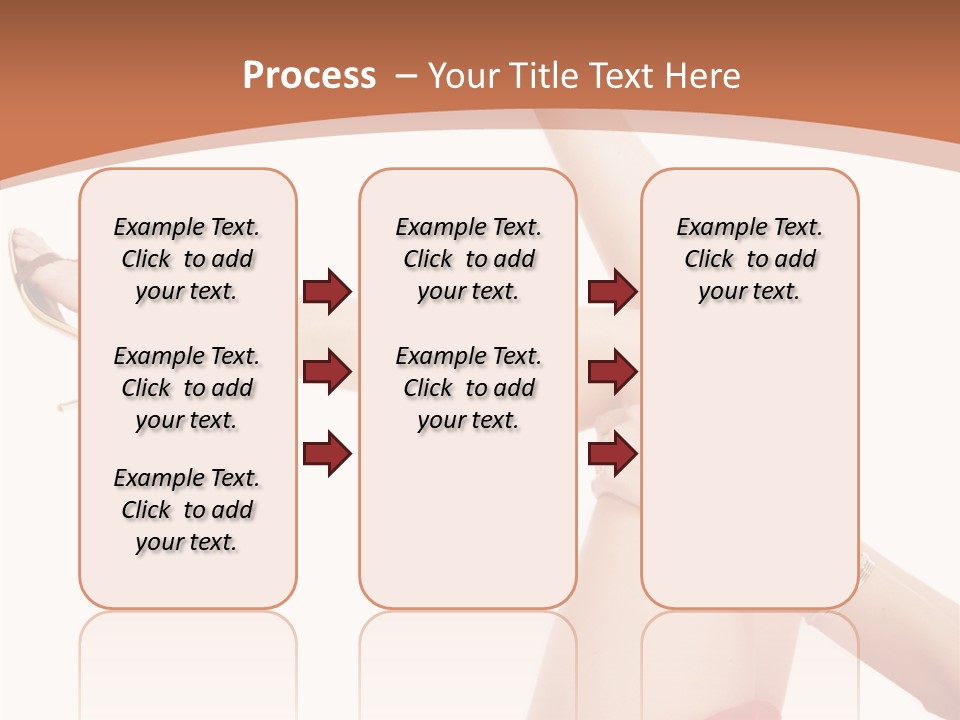 Process – Your Title Text Here

Example Text. Click to add your text.

Example Text. Click to add your text.

Example Text. Click to add your text.

Example Text. Click to add your text.

Example Text. Click to add your text.

Example Text. Click to add your text.